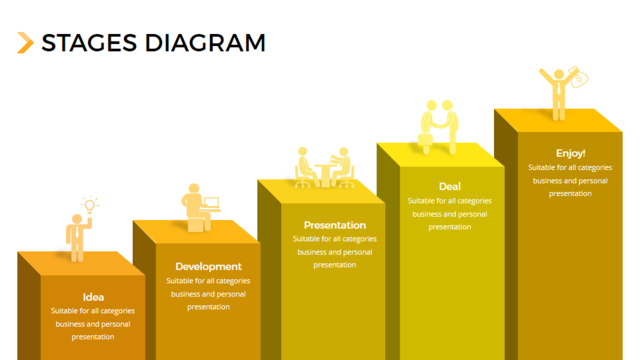 STAGES DIAGRAM

Idea
Suitable for all categories business and personal presentation

Development
Suitable for all categories business and personal presentation

Presentation
Suitable for all categories business and personal presentation

Deal
Suitable for all categories business and personal presentation

Enjoy!
Suitable for all categories business and personal presentation